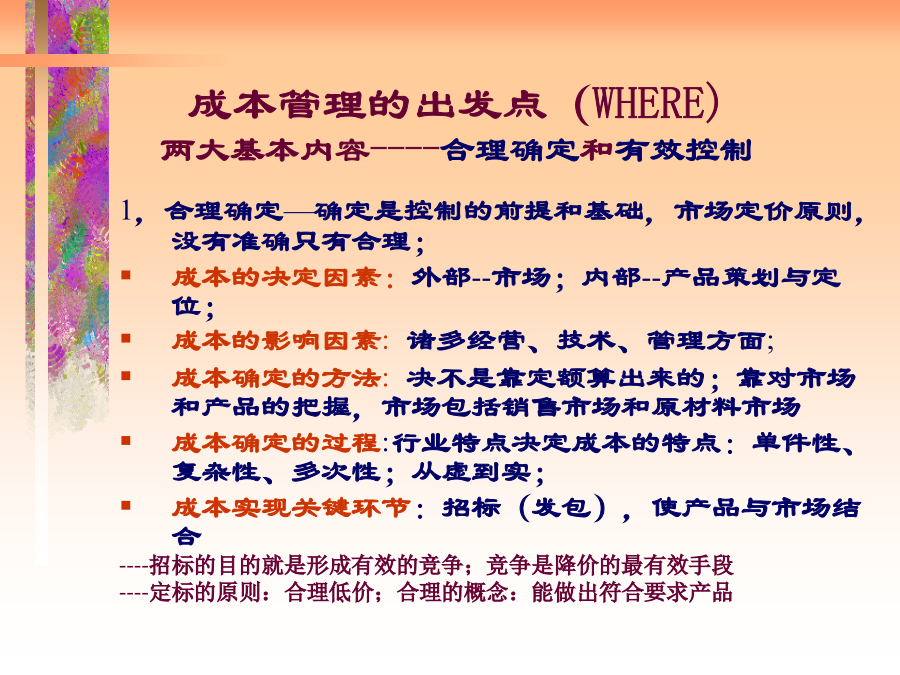 成本管理的出发点（WHERE）

两大基本内容-----合理确定和有效控制

1，合理确定—确定是控制的前提和基础，市场定价原则，没有准确只有合理；

▪ 成本的决定因素：外部--市场；内部--产品策划与定位；

▪ 成本的影响因素：诸多经营、技术、管理方面；

▪ 成本确定的方法：决不是靠定额算出来的；靠对市场和产品的把握，市场包括销售市场和原材料市场

▪ 成本确定的过程：行业特点决定成本的特点：单件性、复杂性、多次性；从虚到实；

▪ 成本实现关键环节：招标（发包），使产品与市场结合

----招标的目的就是形成有效的竞争；竞争是降价的最有效手段

----定标的原则：合理低价；合理的概念：能做出符合要求产品